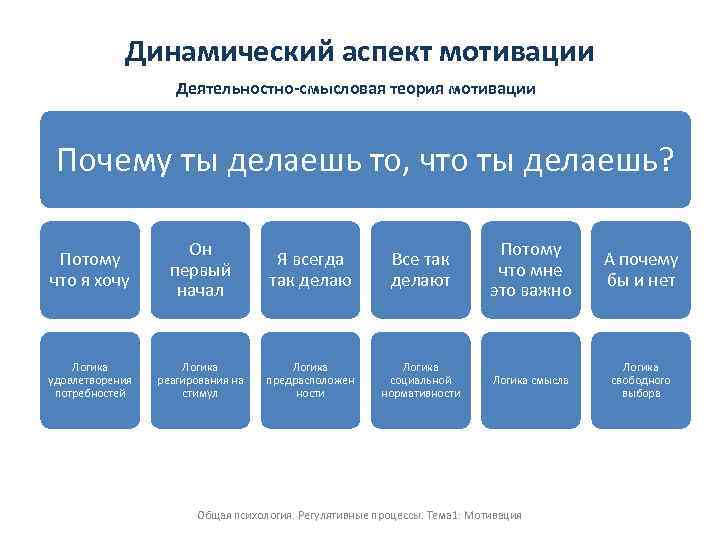 Динамический аспект мотивации

Деятельностно-смысловая теория мотивации

Почему ты делаешь то, что ты делаешь?

Потому что я хочу

Он первый начал

Я всегда так делаю

Все так делают

Потому что мне это важно

А почему бы и нет

Логика удовлетворения потребностей

Логика реагирования на стимул

Логика предрасположенности

Логика социальной нормативности

Логика смысла

Логика свободного выбора

Общая психология. Регулятивные процессы: Тема1: Мотивация